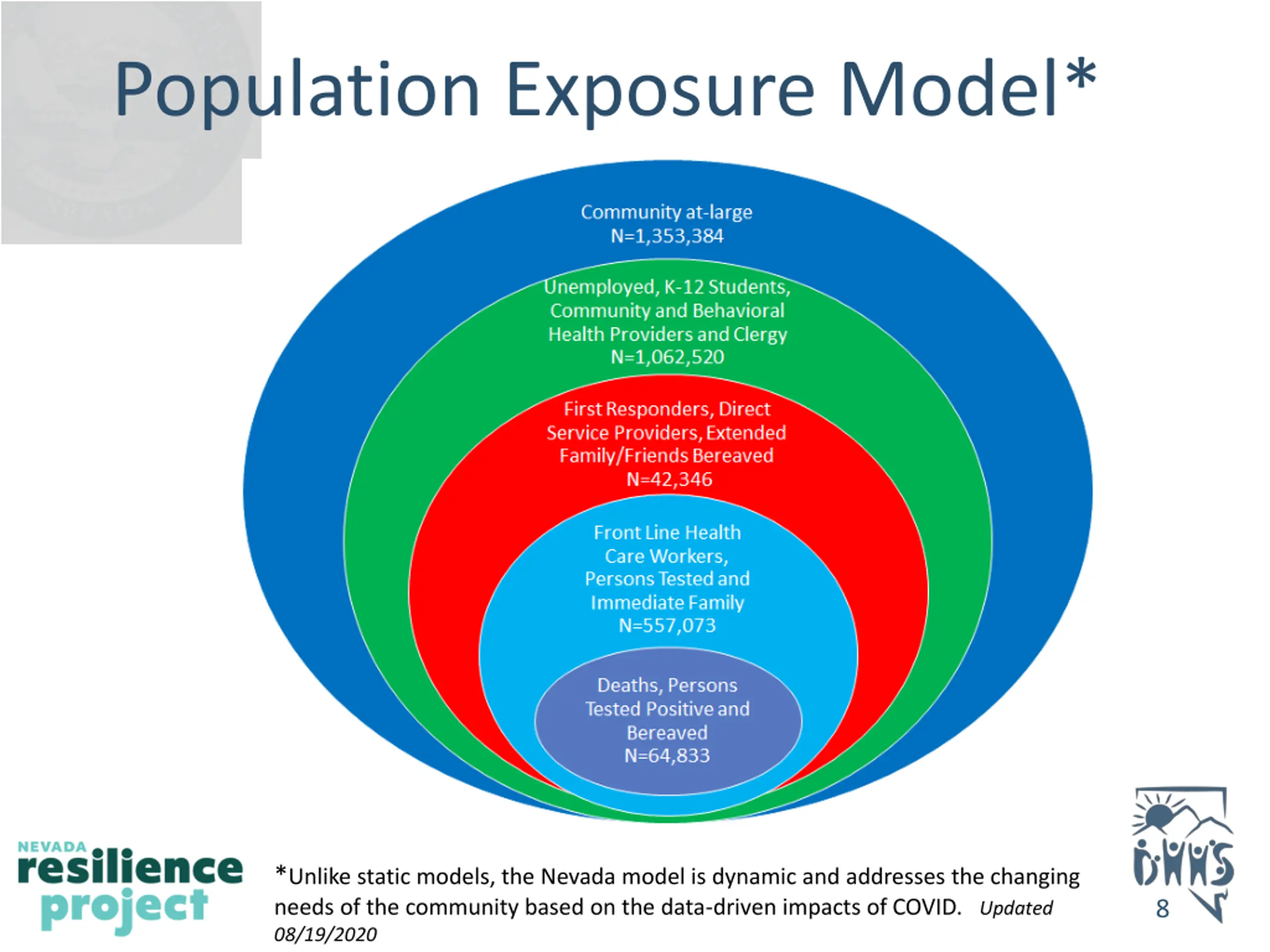 Population Exposure Model*

Community at-large
N=1,353,384

Unemployed, K-12 Students, Community and Behavioral Health Providers and Clergy
N=1,062,520

First Responders, Direct Service Providers, Extended Family/Friends Bereaved
N=42,346

Front Line Health Care Workers, Persons Tested and Immediate Family
N=557,073

Deaths, Persons Tested Positive and Bereaved
N=64,833

NEVADA resilience project

*Unlike static models, the Nevada model is dynamic and addresses the changing needs of the community based on the data-driven impacts of COVID. Updated 08/19/2020

DHHS
8